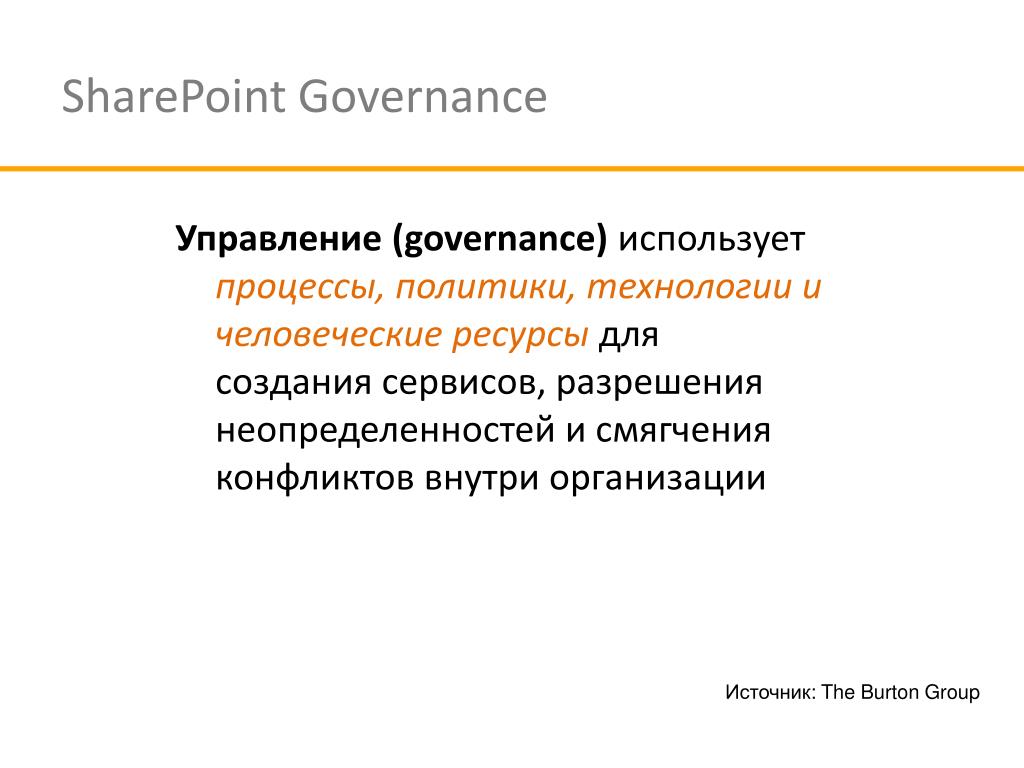 SharePoint Governance

Управление (governance) использует процессы, политики, технологии и человеческие ресурсы для создания сервисов, разрешения неопределенностей и смягчения конфликтов внутри организации

Источник: The Burton Group